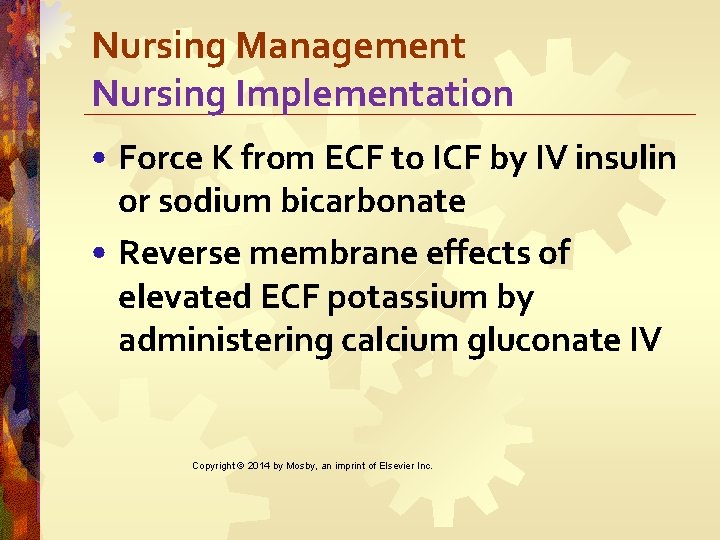 Nursing Management
Nursing Implementation

• Force K from ECF to ICF by IV insulin or sodium bicarbonate
• Reverse membrane effects of elevated ECF potassium by administering calcium gluconate IV

Copyright © 2014 by Mosby, an imprint of Elsevier Inc.